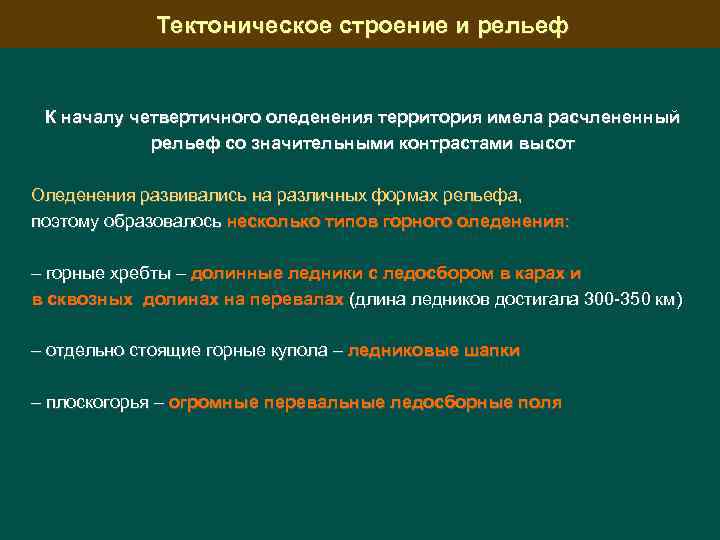 Тектоническое строение и рельеф

К началу четвертичного оледенения территория имела расчлененный рельеф со значительными контрастами высот

Оледенения развивались на различных формах рельефа, поэтому образовалось несколько типов горного оледенения:

– горные хребты – долинные ледники с ледосбором в карах и в сквозных долинах на перевалах (длина ледников достигала 300-350 км)

– отдельно стоящие горные купола – ледниковые шапки

– плоскогорья – огромные перевальные ледосборные поля